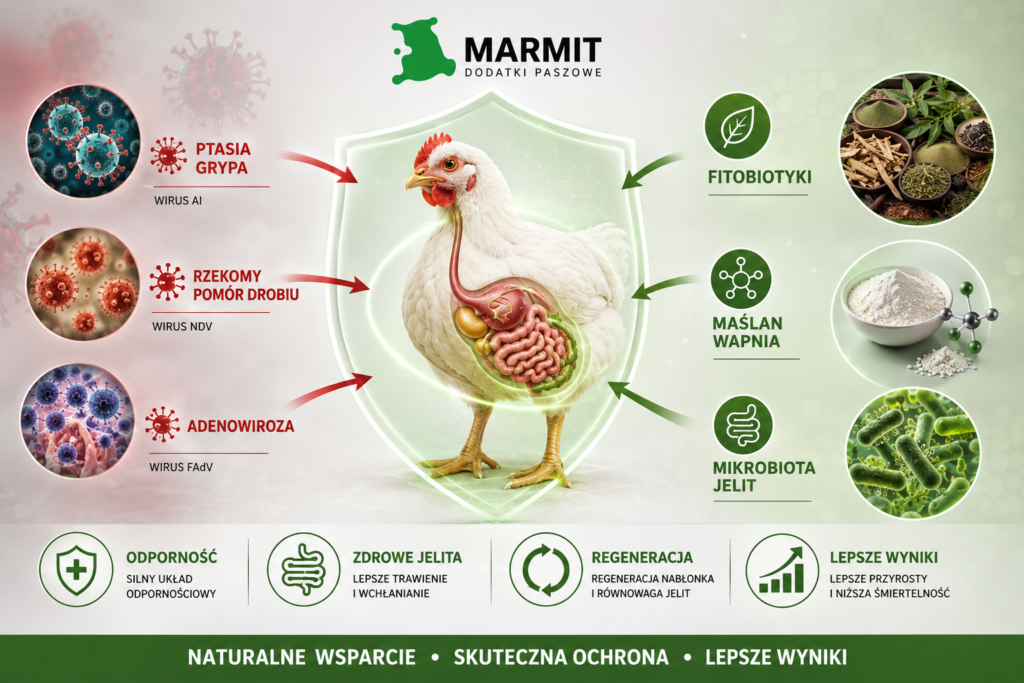 MARMIT
DODATKI PASZOWE

PTASIA GRYPA
WIRUS AI

RZEKOMY POMÓR DROBIU
WIRUS NDV

ADENOWIROZA
WIRUS FAdV

FITOBIOTYKI

MAŚLAN WAPNIA

MIKROBIOTA JELIT

ODPORNOŚĆ
SILNY UKŁAD ODPORNOŚCIOWY

ZDROWE JELITA
LEPSZE TRAWIENIE I WCHŁANIANIE

REGENERACJA
REGENERACJA NABŁONKA I RÓWNOWAGA JELIT

LEPSZE WYNIKI
LEPSZE PRZYROSTY I NIŻSZA ŚMIERTELNOŚĆ

NATURALNE WSPARCIE • SKUTECZNA OCHRONA • LEPSZE WYNIKI